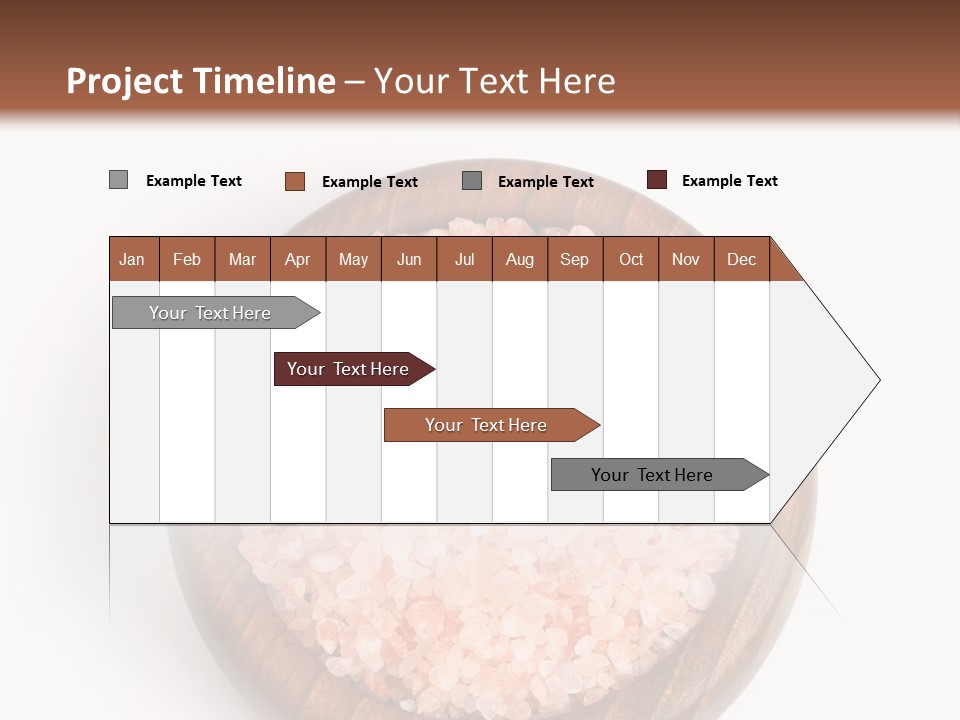 Project Timeline – Your Text Here

Example Text
Example Text
Example Text
Example Text

| Jan | Feb | Mar | Apr | May | Jun | Jul | Aug | Sep | Oct | Nov | Dec |
|---|---|---|---|---|---|---|---|---|---|---|---|

Your Text Here

Your Text Here

Your Text Here

Your Text Here